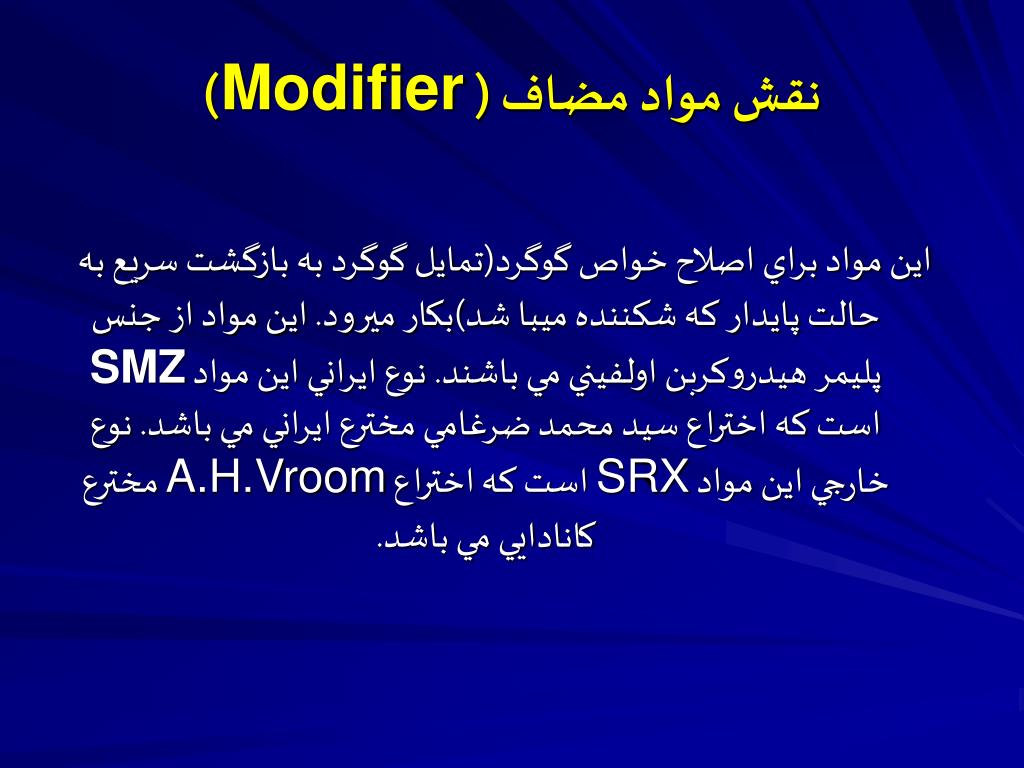 نقش مواد مضاف ( Modifier)

اين مواد براي اصلاح خواص گوگرد(تمايل گوگرد به بازگشت سريع به حالت پايدار كه شكننده ميبا شد)بكار ميرود. اين مواد از جنس پليمر هيدروكربن اولفيني مي باشند. نوع ايراني اين مواد SMZ است كه اختراع سيد محمد ضرغامي مخترع ايراني مي باشد. نوع خارجي اين مواد SRX است كه اختراع A.H.Vroom مخترع كانادايي مي باشد.